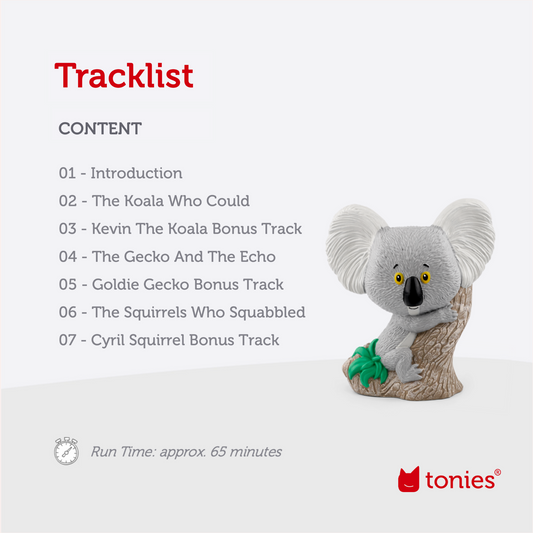 Tracklist

CONTENT

01 - Introduction

02 - The Koala Who Could

03 - Kevin The Koala Bonus Track

04 - The Gecko And The Echo

05 - Goldie Gecko Bonus Track

06 - The Squirrels Who Squabbled

07 - Cyril Squirrel Bonus Track

Run Time: approx. 65 minutes

tonies®